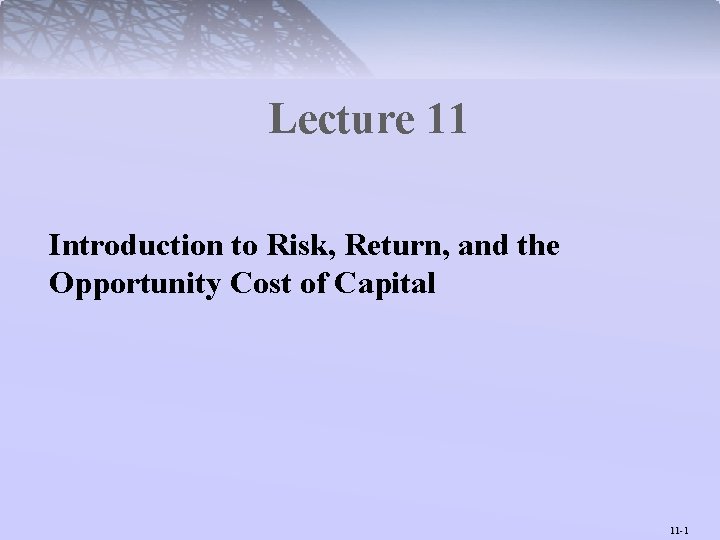 Lecture 11

Introduction to Risk, Return, and the Opportunity Cost of Capital

11-1